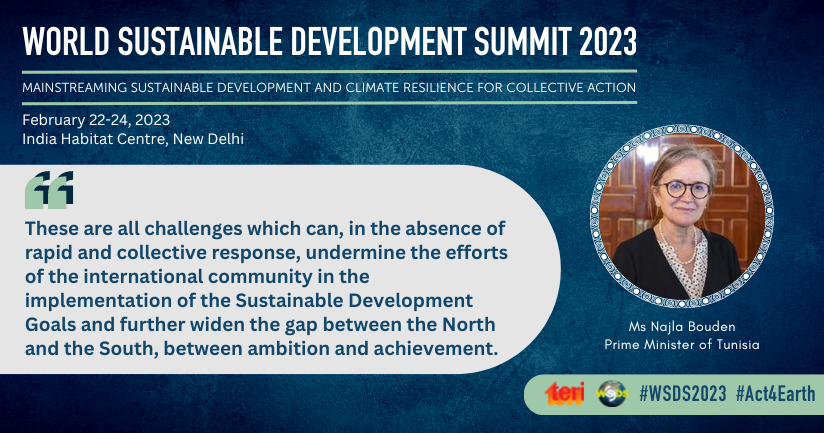 WORLD SUSTAINABLE DEVELOPMENT SUMMIT 2023

MAINSTREAMING SUSTAINABLE DEVELOPMENT AND CLIMATE RESILIENCE FOR COLLECTIVE ACTION

February 22-24, 2023
India Habitat Centre, New Delhi

These are all challenges which can, in the absence of rapid and collective response, undermine the efforts of the international community in the implementation of the Sustainable Development Goals and further widen the gap between the North and the South, between ambition and achievement.

Ms Najla Bouden
Prime Minister of Tunisia

teri WSDS #WSDS2023 #Act4Earth